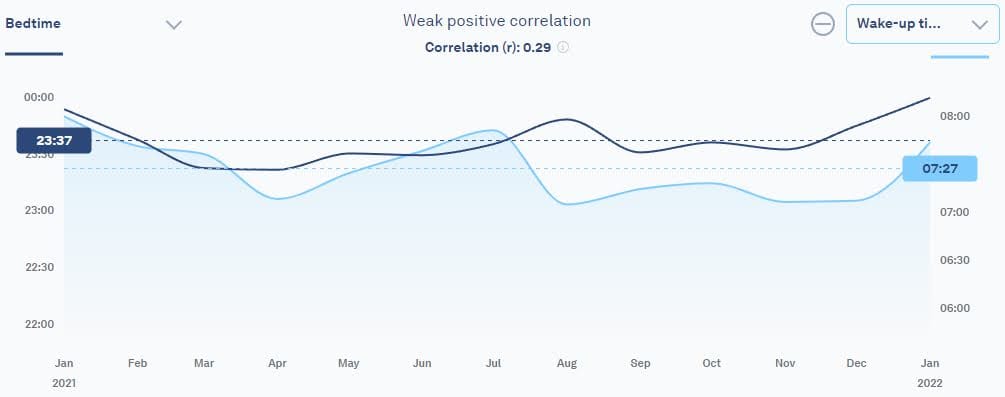 Bedtime

Weak positive correlation

Correlation (r): 0.29

Wake-up ti...

00:00
23:37
23:30
23:00
22:30
22:00

08:00
07:27
07:00
06:30
06:00

Jan 2021
Feb
Mar
Apr
May
Jun
Jul
Aug
Sep
Oct
Nov
Dec
Jan 2022